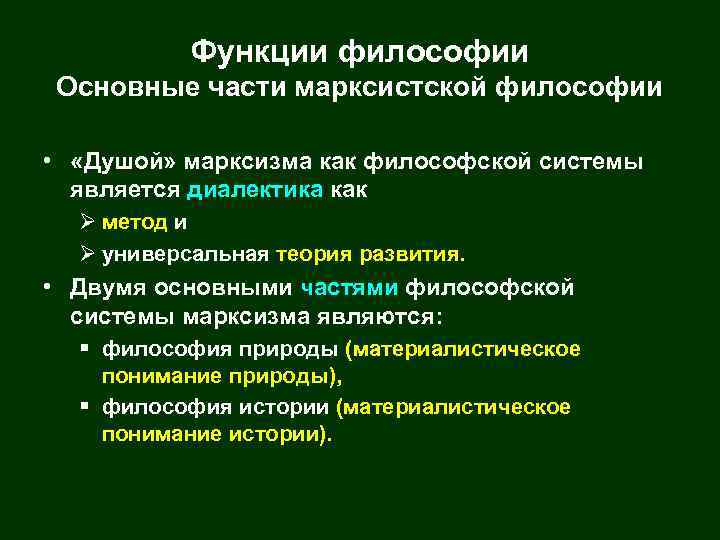 Функции философии
Основные части марксистской философии

• «Душой» марксизма как философской системы является диалектика как
➢ метод и
➢ универсальная теория развития.
• Двумя основными частями философской системы марксизма являются:
▪ философия природы (материалистическое понимание природы),
▪ философия истории (материалистическое понимание истории).